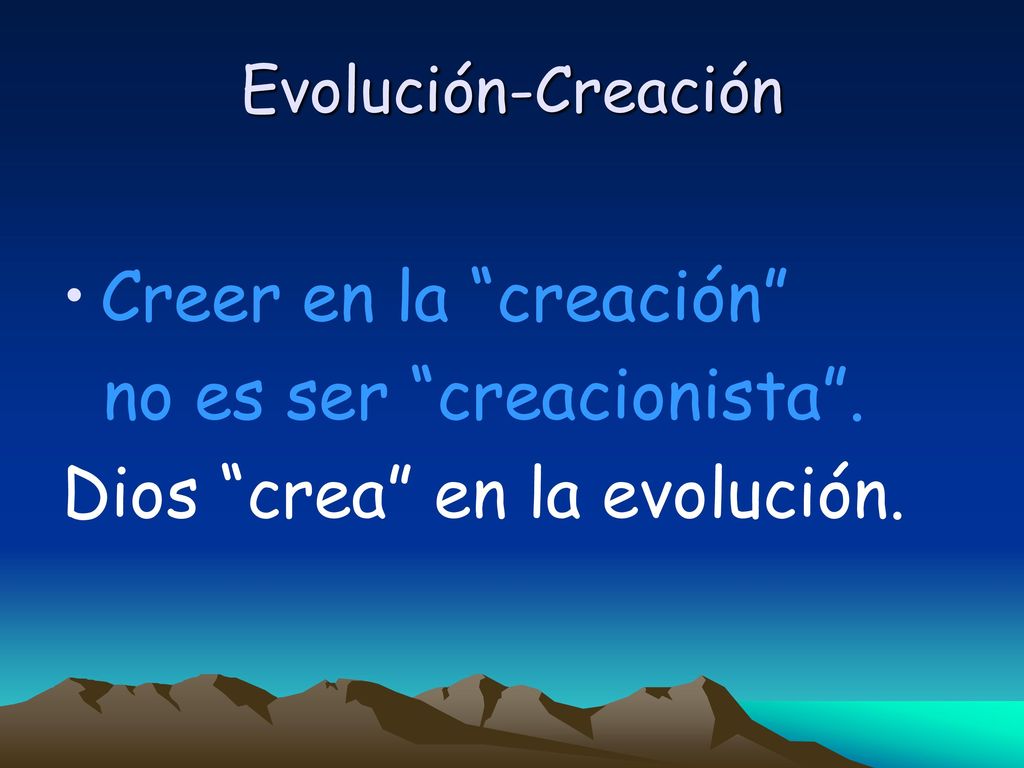 Evolución-Creación

• Creer en la “creación” no es ser “creacionista”.

Dios “crea” en la evolución.